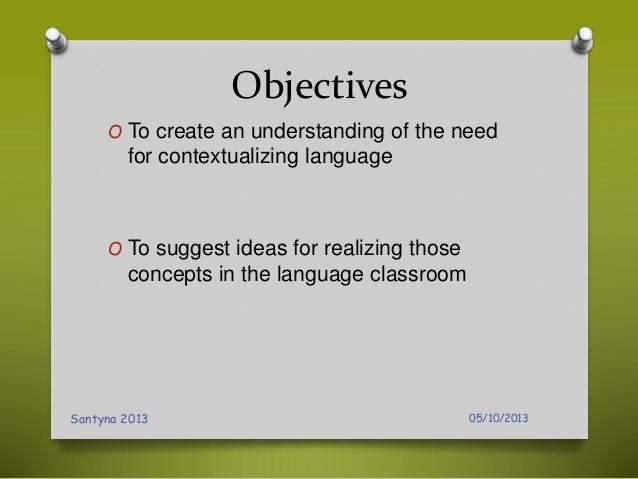 Objectives

O To create an understanding of the need for contextualizing language

O To suggest ideas for realizing those concepts in the language classroom

Santyna 2013

05/10/2013